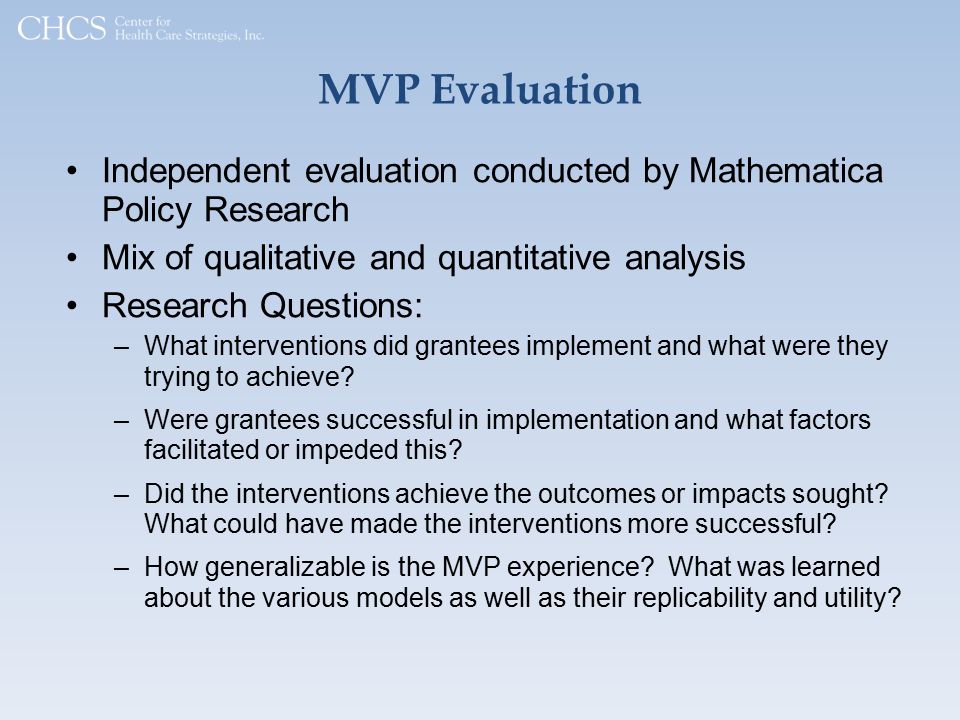 CHCS Center for Health Care Strategies, Inc.

MVP Evaluation

• Independent evaluation conducted by Mathematica Policy Research
• Mix of qualitative and quantitative analysis
• Research Questions:
– What interventions did grantees implement and what were they trying to achieve?
– Were grantees successful in implementation and what factors facilitated or impeded this?
– Did the interventions achieve the outcomes or impacts sought? What could have made the interventions more successful?
– How generalizable is the MVP experience? What was learned about the various models as well as their replicability and utility?